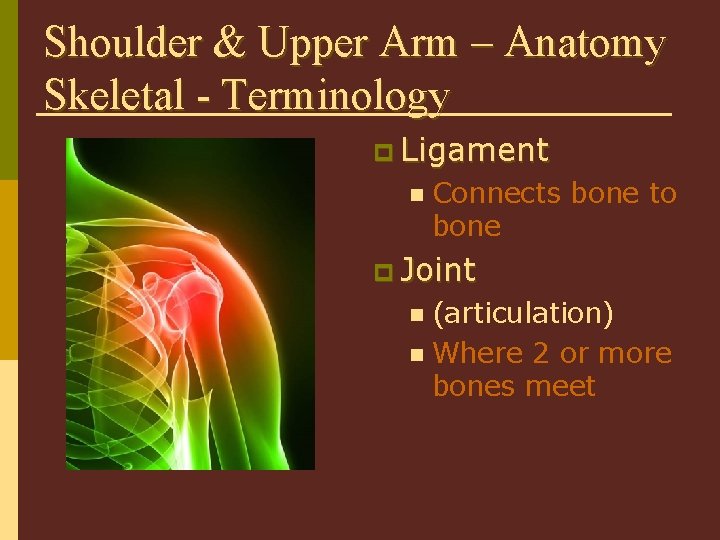 Shoulder & Upper Arm – Anatomy Skeletal - Terminology

Ligament

Connects bone to bone

Joint

(articulation)

Where 2 or more bones meet